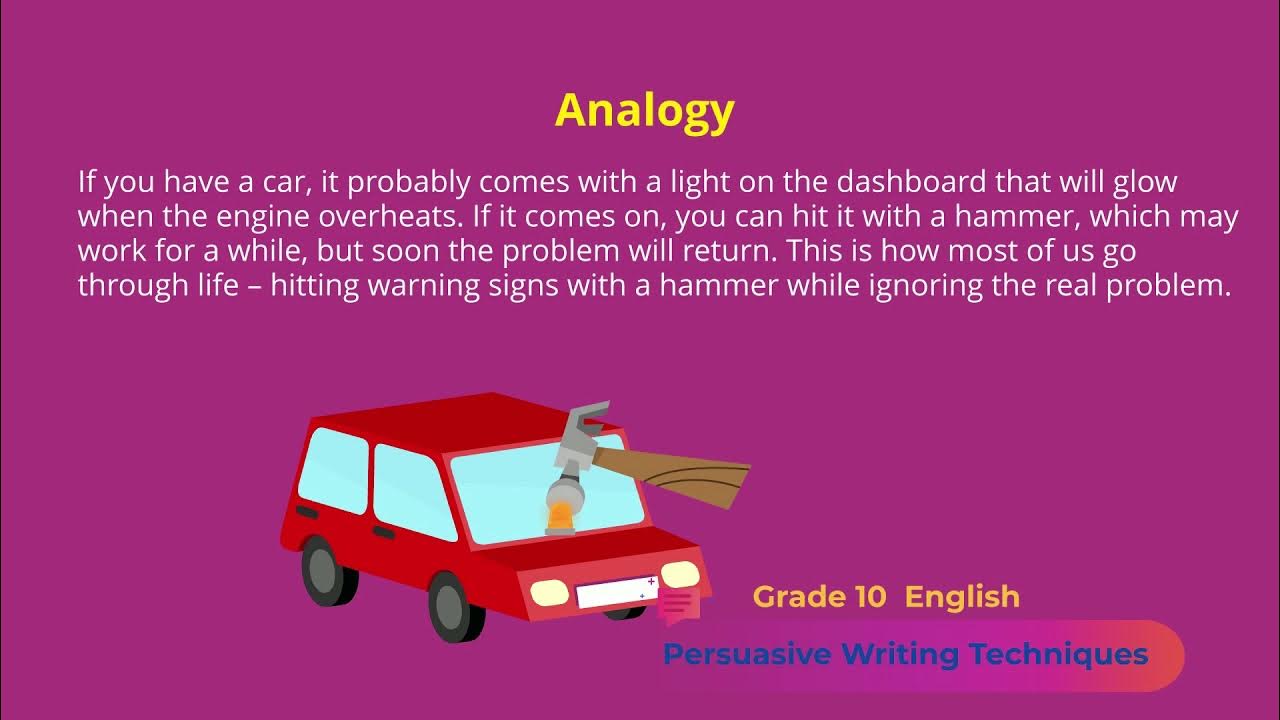 Analogy

If you have a car, it probably comes with a light on the dashboard that will glow when the engine overheats. If it comes on, you can hit it with a hammer, which may work for a while, but soon the problem will return. This is how most of us go through life – hitting warning signs with a hammer while ignoring the real problem.

Grade 10 English

Persuasive Writing Techniques